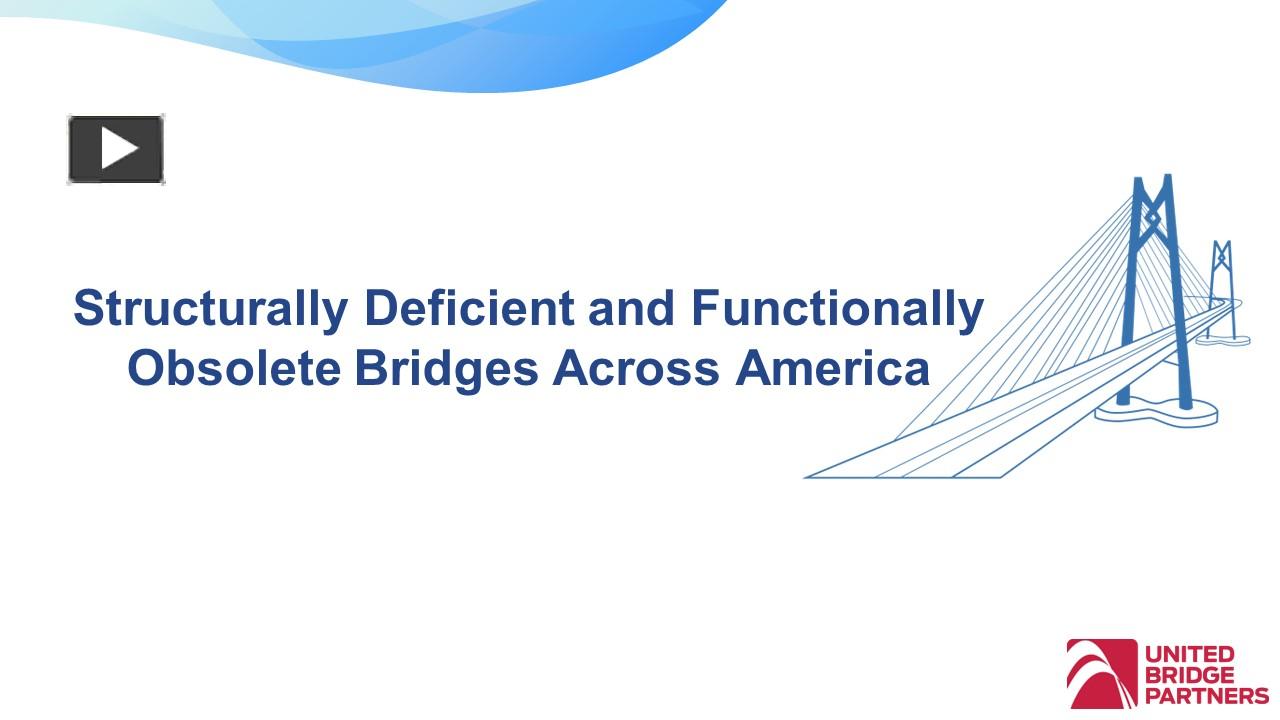 Structurally Deficient and Functionally Obsolete Bridges Across America

UNITED BRIDGE PARTNERS